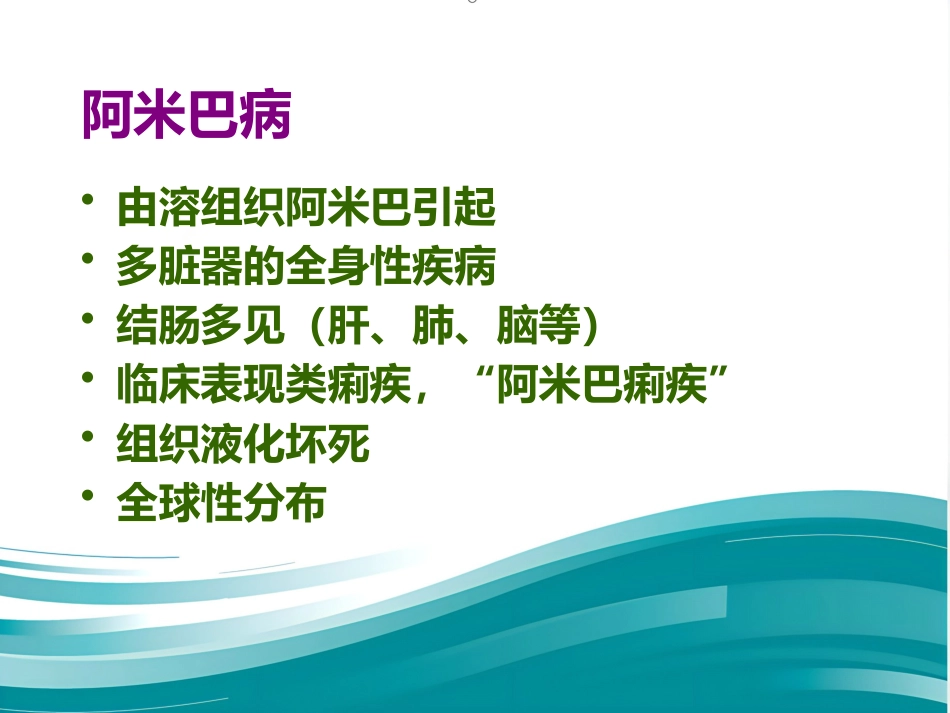 阿米巴病

• 由溶组织阿米巴引起
• 多脏器的全身性疾病
• 结肠多见（肝、肺、脑等）
• 临床表现类痢疾，“阿米巴痢疾”
• 组织液化坏死
• 全球性分布